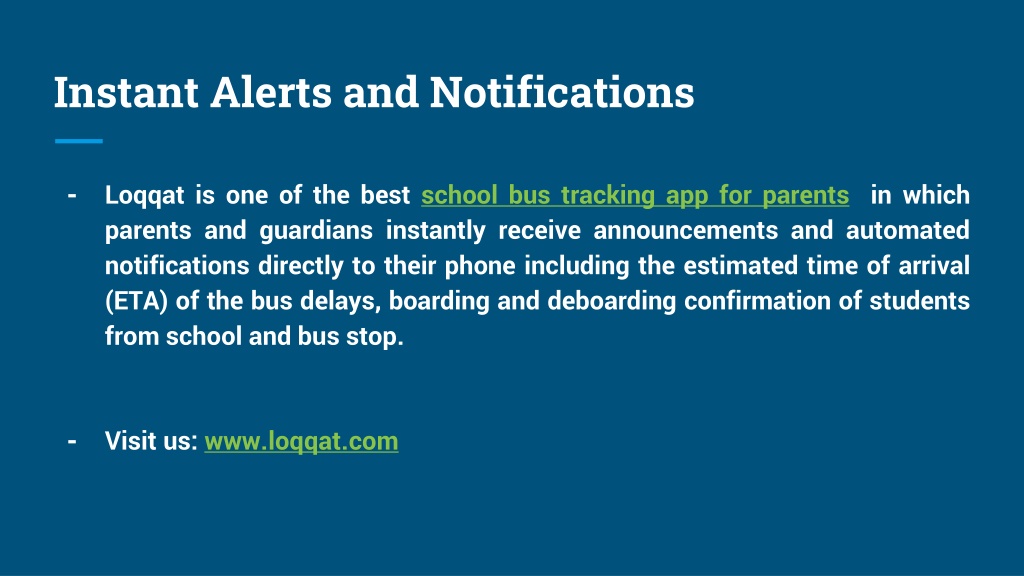 Instant Alerts and Notifications

- Loqqat is one of the best school bus tracking app for parents in which parents and guardians instantly receive announcements and automated notifications directly to their phone including the estimated time of arrival (ETA) of the bus delays, boarding and deboarding confirmation of students from school and bus stop.

- Visit us: www.loqqat.com